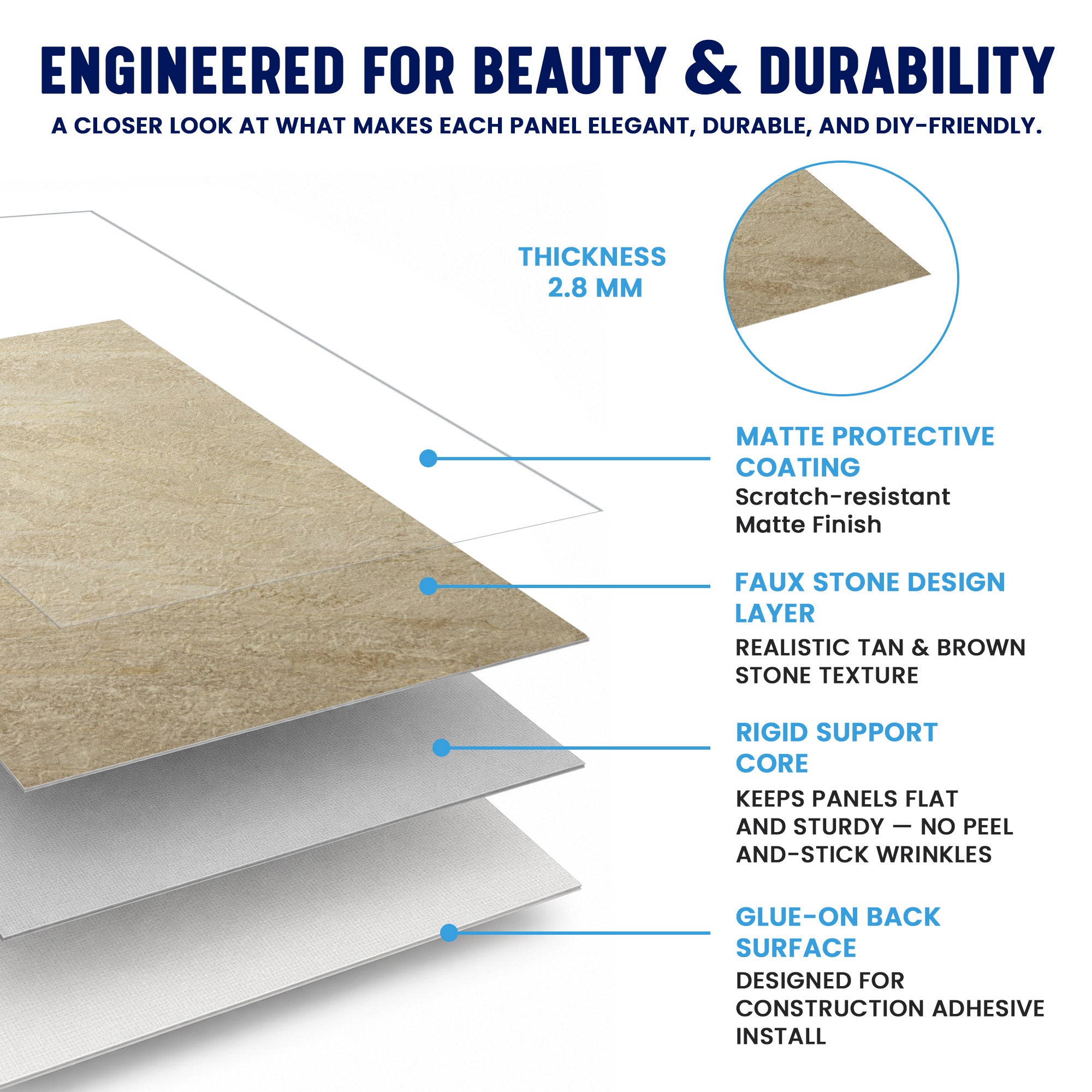 ENGINEERED FOR BEAUTY & DURABILITY

A CLOSER LOOK AT WHAT MAKES EACH PANEL ELEGANT, DURABLE, AND DIY-FRIENDLY.

THICKNESS
2.8 MM

MATTE PROTECTIVE COATING
Scratch-resistant Matte Finish

FAUX STONE DESIGN LAYER
REALISTIC TAN & BROWN STONE TEXTURE

RIGID SUPPORT CORE
KEEPS PANELS FLAT AND STURDY — NO PEEL AND-STICK WRINKLES

GLUE-ON BACK SURFACE
DESIGNED FOR CONSTRUCTION ADHESIVE INSTALL